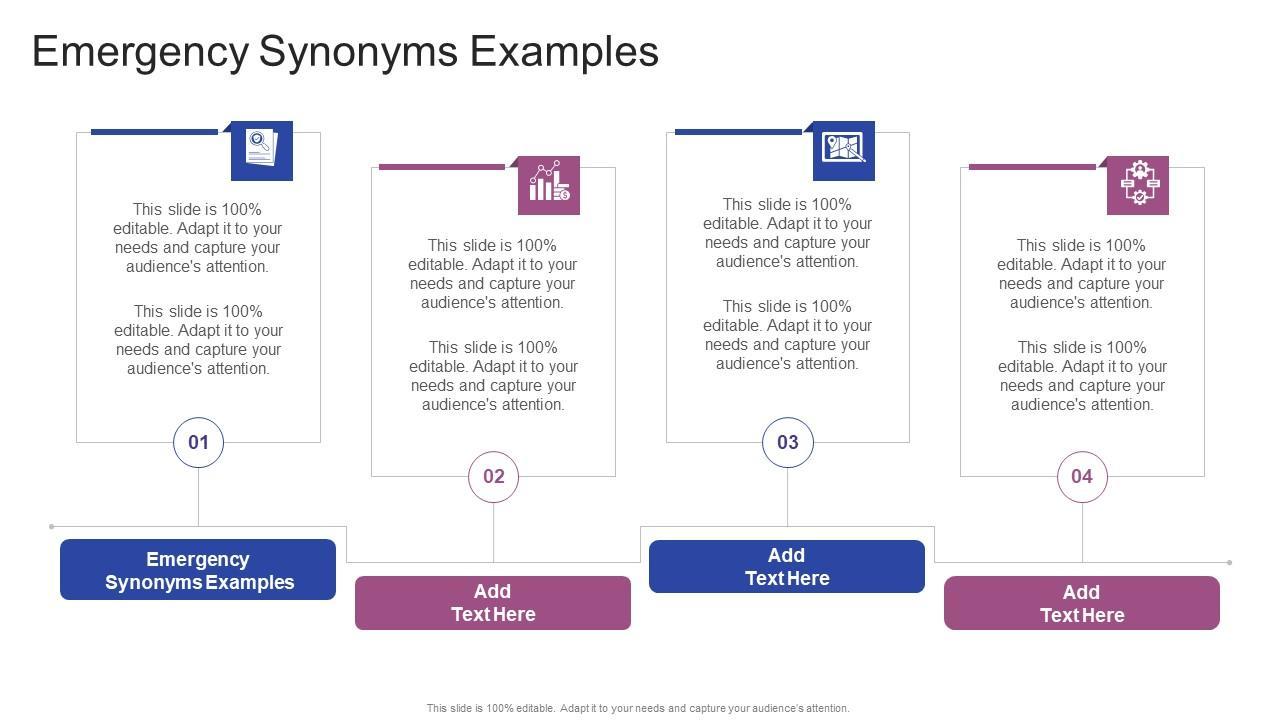 Emergency Synonyms Examples

This slide is 100% editable. Adapt it to your needs and capture your audience's attention.

This slide is 100% editable. Adapt it to your needs and capture your audience's attention.

01

Emergency Synonyms Examples

This slide is 100% editable. Adapt it to your needs and capture your audience's attention.

This slide is 100% editable. Adapt it to your needs and capture your audience's attention.

02

Add Text Here

This slide is 100% editable. Adapt it to your needs and capture your audience's attention.

This slide is 100% editable. Adapt it to your needs and capture your audience's attention.

03

Add Text Here

This slide is 100% editable. Adapt it to your needs and capture your audience's attention.

This slide is 100% editable. Adapt it to your needs and capture your audience's attention.

04

Add Text Here

This slide is 100% editable. Adapt it to your needs and capture your audience's attention.